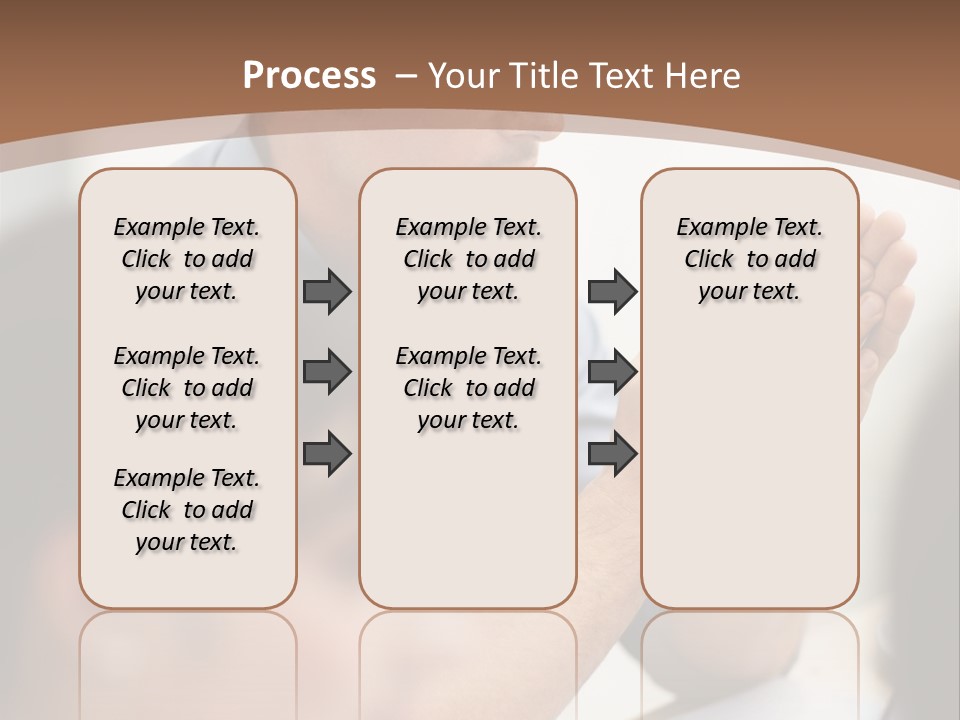 Process – Your Title Text Here

Example Text. Click to add your text.

Example Text. Click to add your text.

Example Text. Click to add your text.

Example Text. Click to add your text.

Example Text. Click to add your text.

Example Text. Click to add your text.